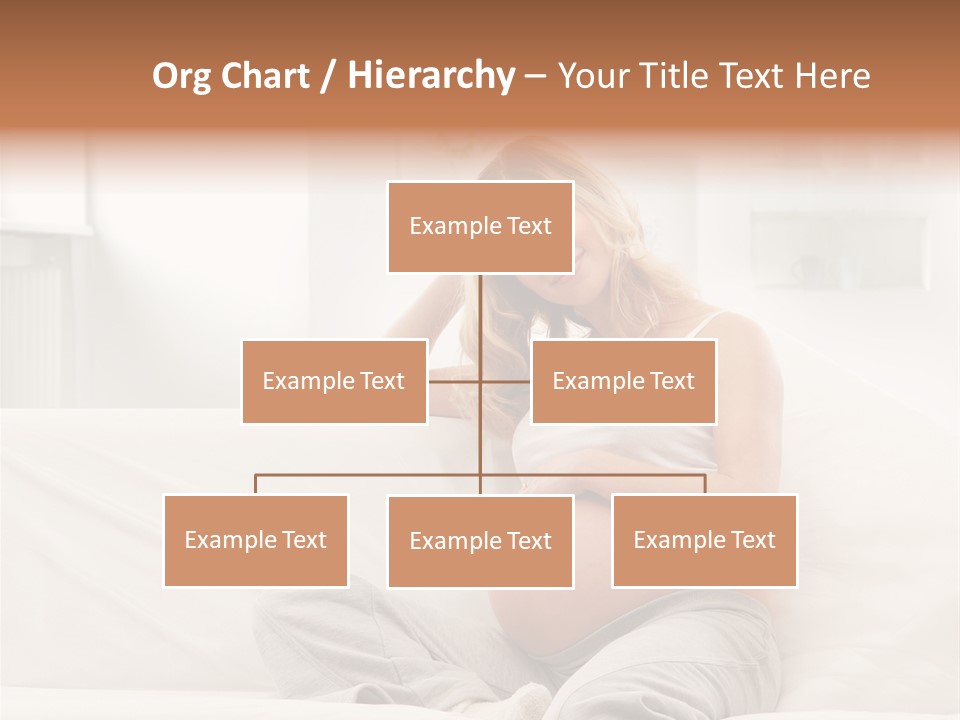 Org Chart / Hierarchy – Your Title Text Here

Example Text

Example Text

Example Text

Example Text

Example Text

Example Text